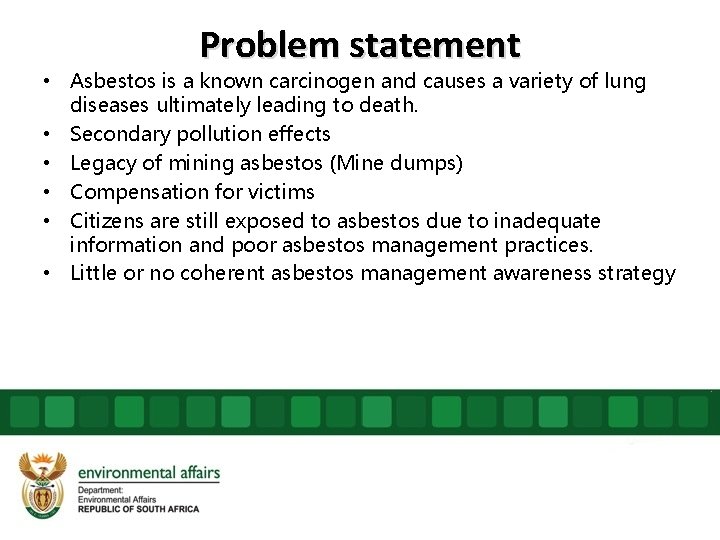 Problem statement

• Asbestos is a known carcinogen and causes a variety of lung diseases ultimately leading to death.
• Secondary pollution effects
• Legacy of mining asbestos (Mine dumps)
• Compensation for victims
• Citizens are still exposed to asbestos due to inadequate information and poor asbestos management practices.
• Little or no coherent asbestos management awareness strategy

environmental affairs
Department:
Environmental Affairs
REPUBLIC OF SOUTH AFRICA